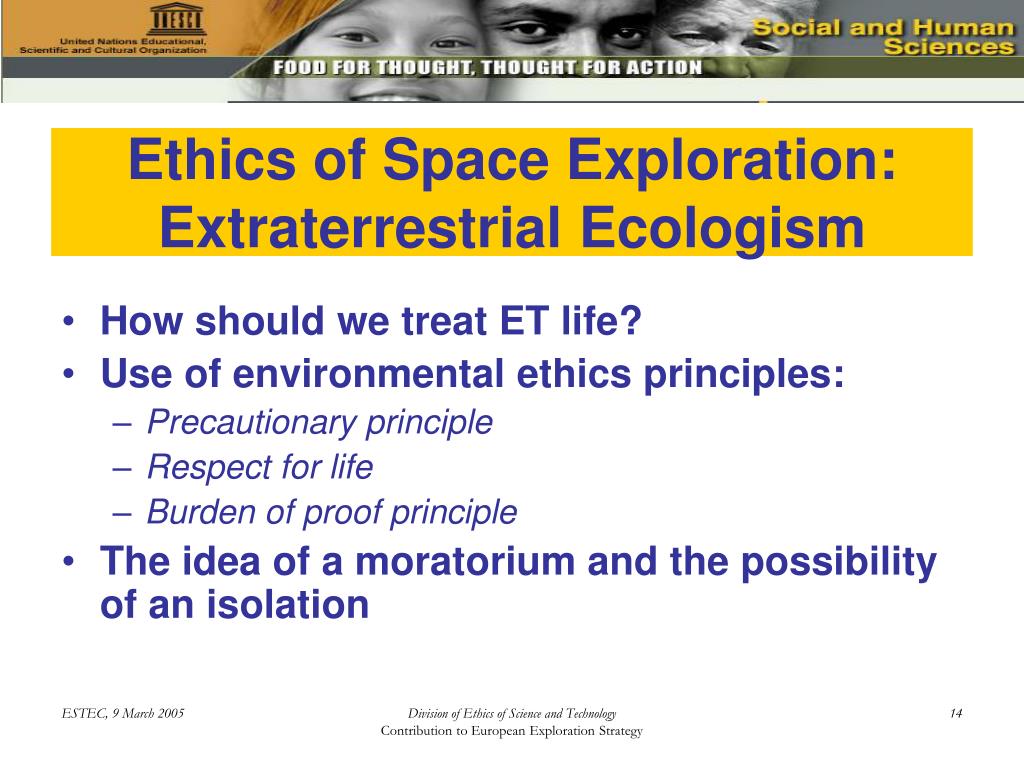 United Nations Educational, Scientific and Cultural Organization

Social and Human Sciences

FOOD FOR THOUGHT, THOUGHT FOR ACTION

Ethics of Space Exploration: Extraterrestrial Ecologism

• How should we treat ET life?
• Use of environmental ethics principles:
– Precautionary principle
– Respect for life
– Burden of proof principle
• The idea of a moratorium and the possibility of an isolation

ESTEC, 9 March 2005

Division of Ethics of Science and Technology
Contribution to European Exploration Strategy

14